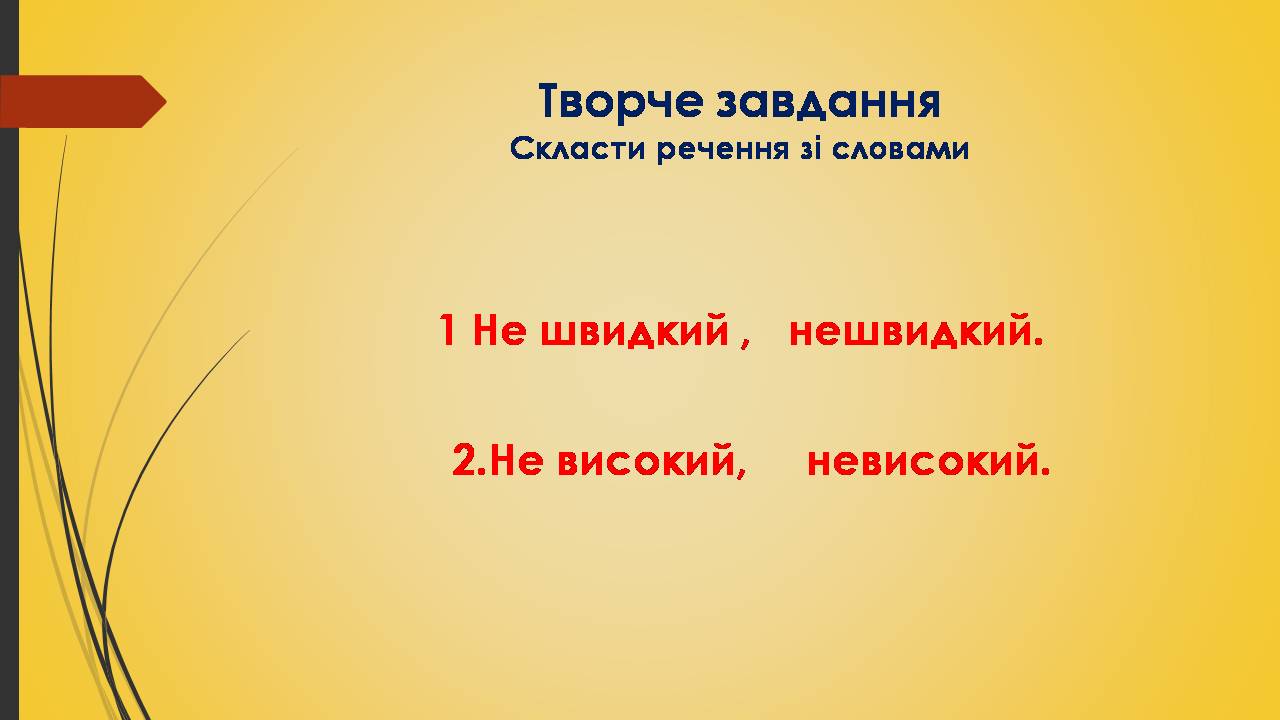 Творче завдання
Скласти речення зі словами

1 Не швидкий , нешвидкий.

2.Не високий, невисокий.